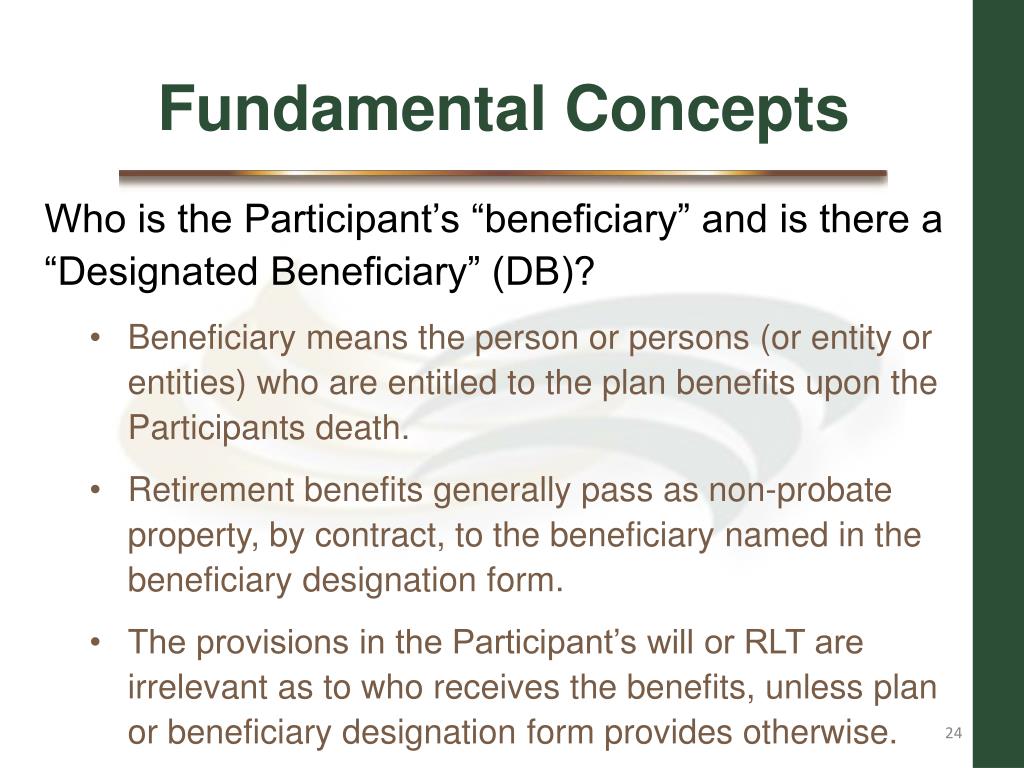 Fundamental Concepts

Who is the Participant’s “beneficiary” and is there a “Designated Beneficiary” (DB)?

• Beneficiary means the person or persons (or entity or entities) who are entitled to the plan benefits upon the Participants death.

• Retirement benefits generally pass as non-probate property, by contract, to the beneficiary named in the beneficiary designation form.

• The provisions in the Participant’s will or RLT are irrelevant as to who receives the benefits, unless plan or beneficiary designation form provides otherwise.

24